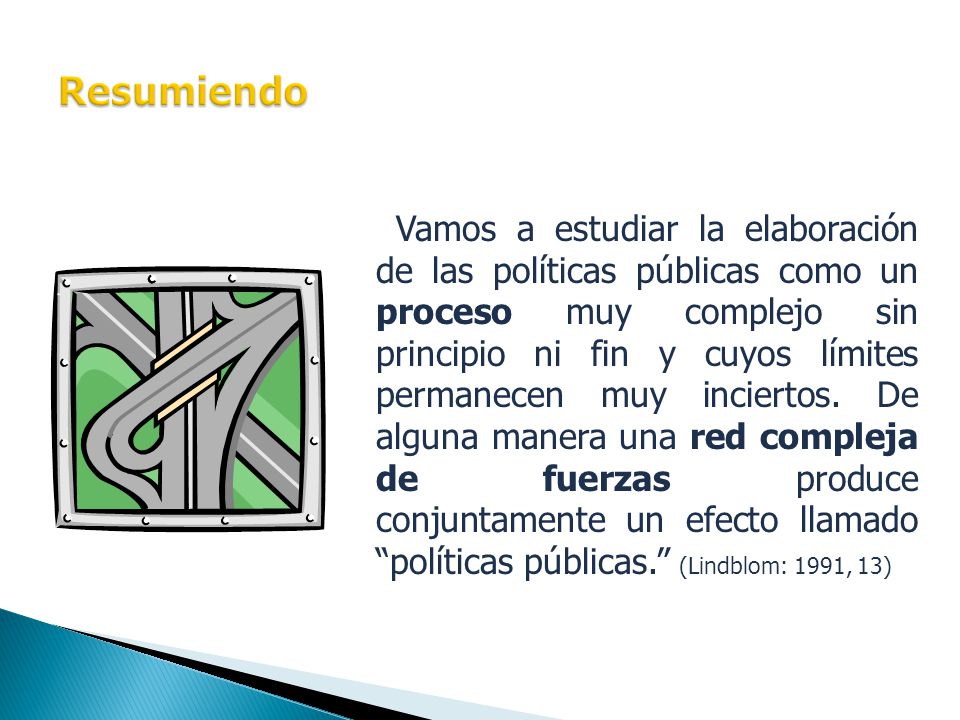 Resumiendo

Vamos a estudiar la elaboración de las políticas públicas como un proceso muy complejo sin principio ni fin y cuyos límites permanecen muy inciertos. De alguna manera una red compleja de fuerzas produce conjuntamente un efecto llamado “políticas públicas.” (Lindblom: 1991, 13)